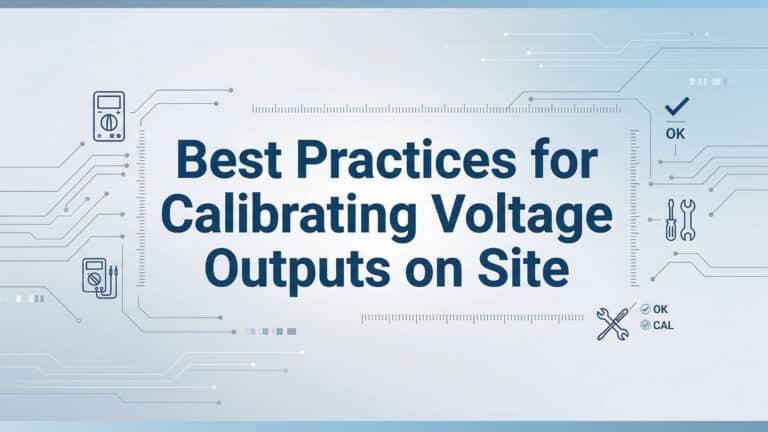 Best Practices for Calibrating Voltage Outputs on Site

OK

OK
CAL